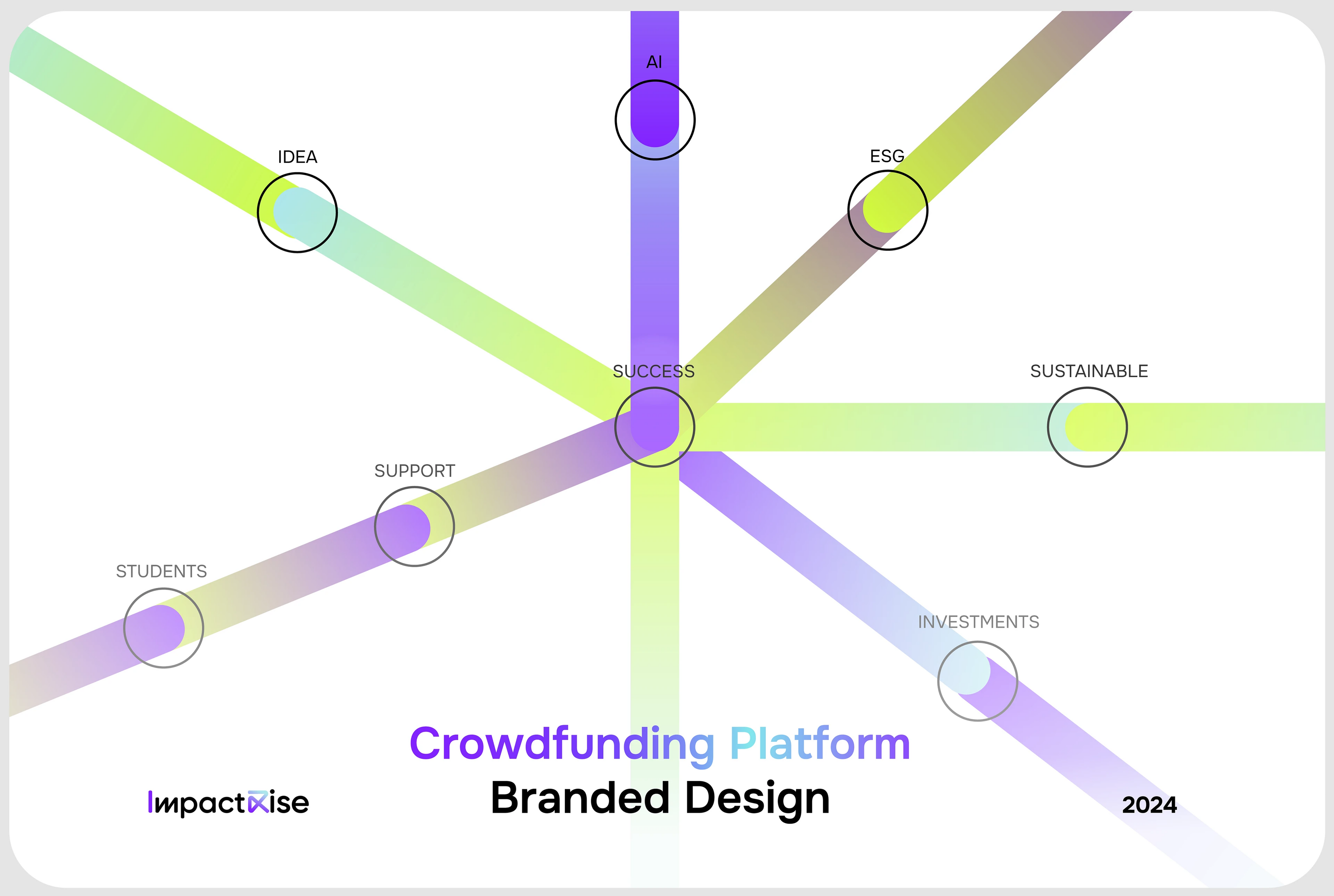 AI

IDEA

ESG

SUCCESS

SUSTAINABLE

SUPPORT

STUDENTS

INVESTMENTS

Crowdfunding Platform
Branded Design

ImpactRise

2024